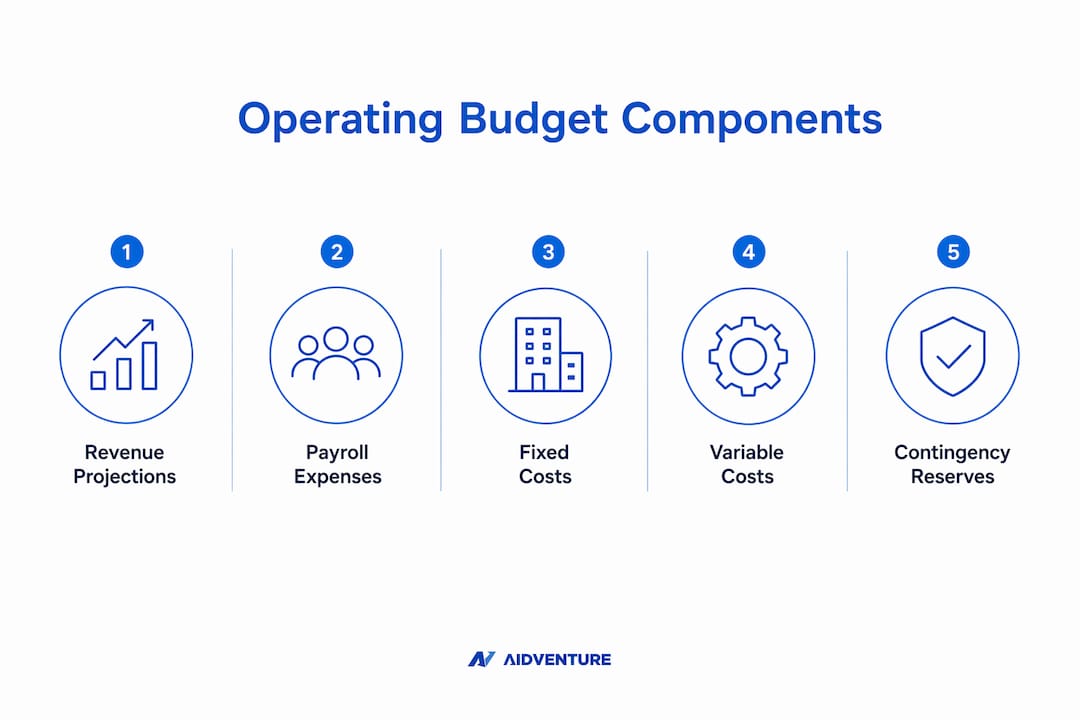 Operating Budget Components

1
Revenue Projections

2
Payroll Expenses

3
Fixed Costs

4
Variable Costs

5
Contingency Reserves

AIDVENTURE